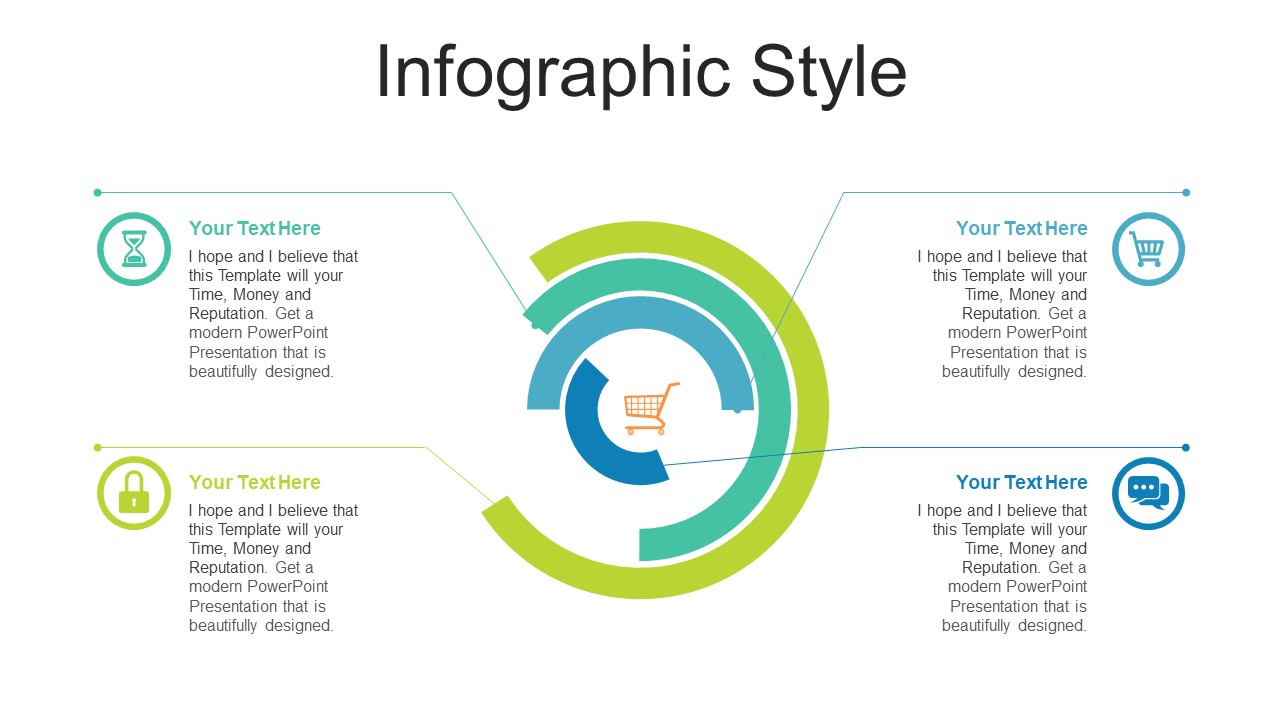 Infographic Style

Your Text Here

I hope and I believe that this Template will your Time, Money and Reputation. Get a modern PowerPoint Presentation that is beautifully designed.

Your Text Here

I hope and I believe that this Template will your Time, Money and Reputation. Get a modern PowerPoint Presentation that is beautifully designed.

Your Text Here

I hope and I believe that this Template will your Time, Money and Reputation. Get a modern PowerPoint Presentation that is beautifully designed.

Your Text Here

I hope and I believe that this Template will your Time, Money and Reputation. Get a modern PowerPoint Presentation that is beautifully designed.